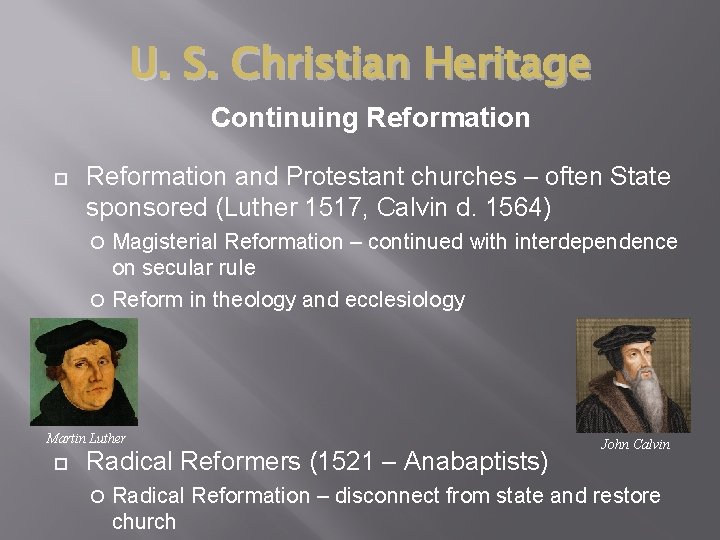 U. S. Christian Heritage

Continuing Reformation

Reformation and Protestant churches – often State sponsored (Luther 1517, Calvin d. 1564)

Magisterial Reformation – continued with interdependence on secular rule

Reform in theology and ecclesiology

Martin Luther

John Calvin

Radical Reformers (1521 – Anabaptists)

Radical Reformation – disconnect from state and restore church